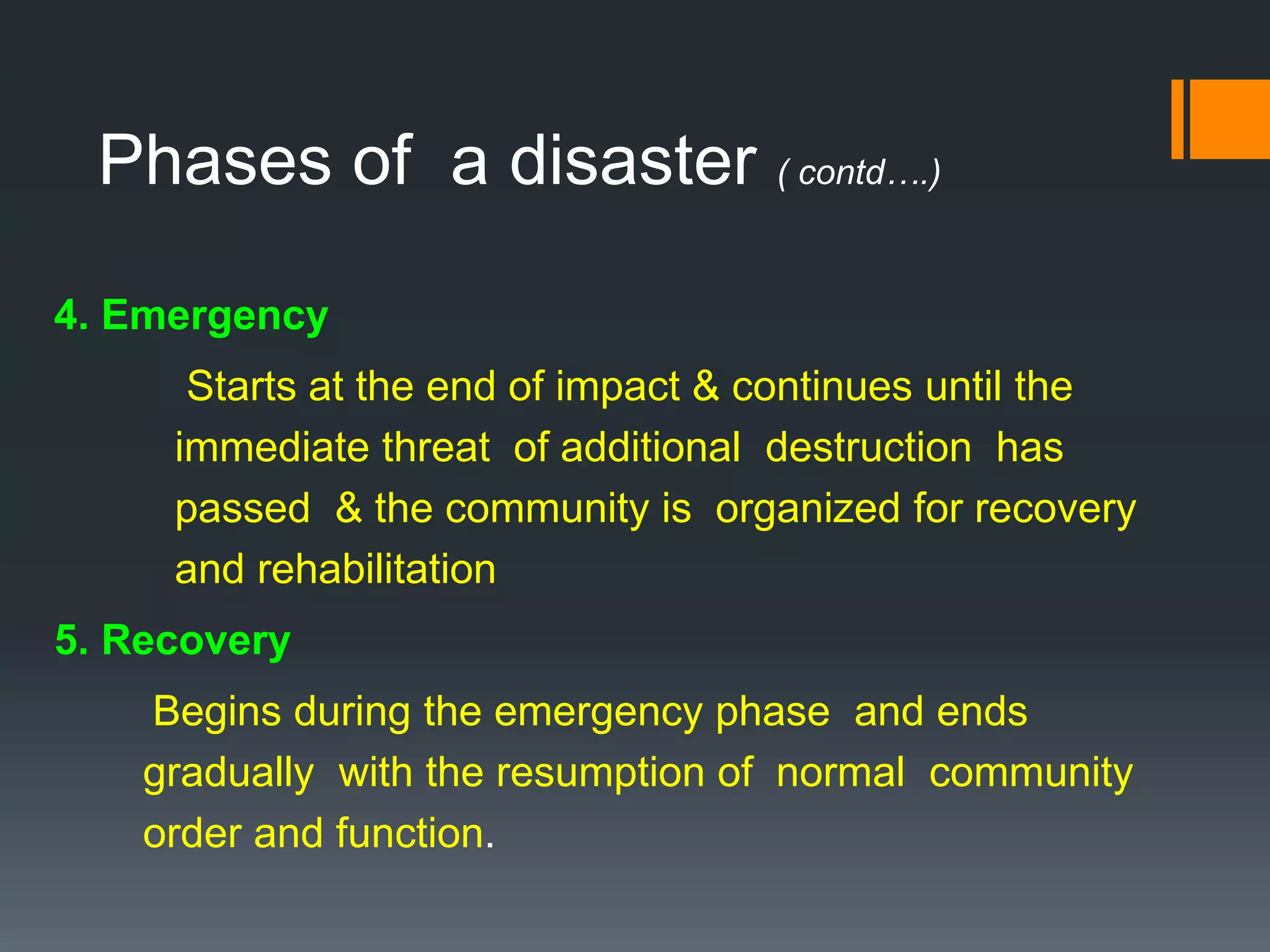 Phases of a disaster ( contd….)

4. Emergency

Starts at the end of impact & continues until the immediate threat of additional destruction has passed & the community is organized for recovery and rehabilitation

5. Recovery

Begins during the emergency phase and ends gradually with the resumption of normal community order and function.